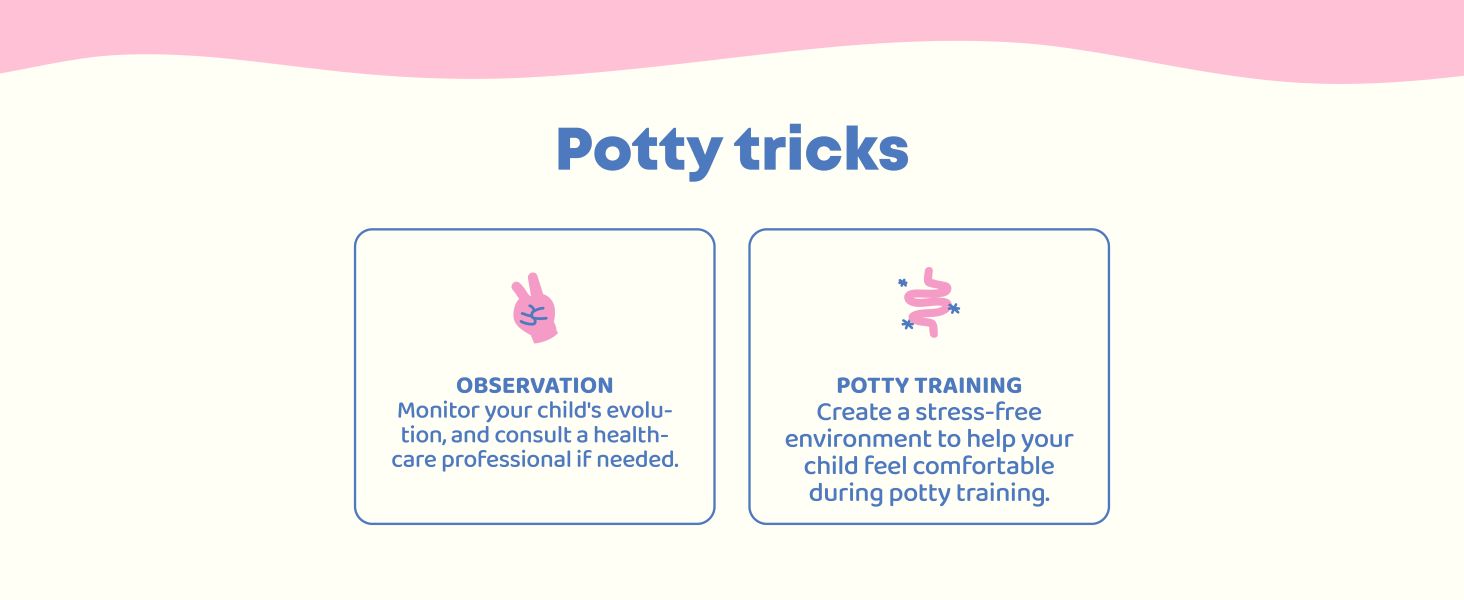 Potty tricks

OBSERVATION
Monitor your child's evolution, and consult a healthcare professional if needed.

POTTY TRAINING
Create a stress-free environment to help your child feel comfortable during potty training.